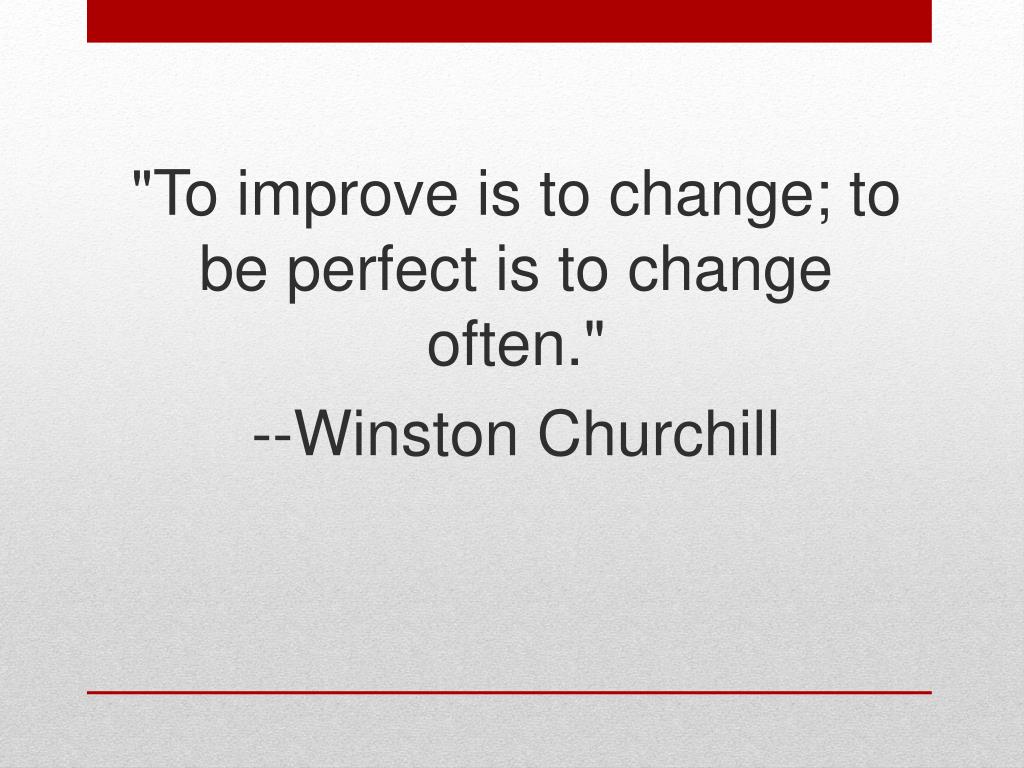 "To improve is to change; to be perfect is to change often."

--Winston Churchill